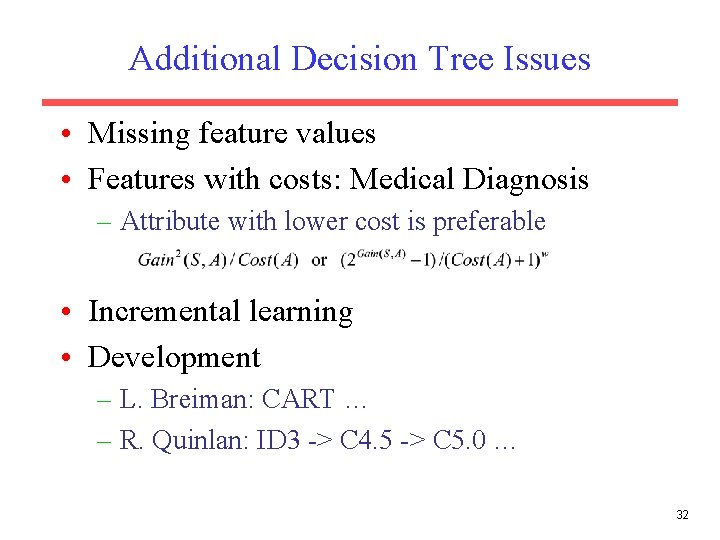 Additional Decision Tree Issues

• Missing feature values
• Features with costs: Medical Diagnosis
– Attribute with lower cost is preferable

$Gain^2(S,A)/Cost(A)$ or $(2^{Gain(S,A)}-1)/(Cost(A)+1)^w$

• Incremental learning
• Development
– L. Breiman: CART …
– R. Quinlan: ID3 -> C4.5 -> C5.0 …

32